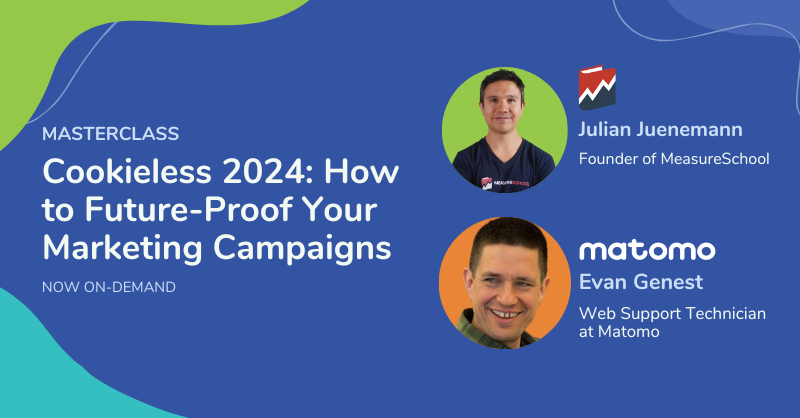 MASTERCLASS

Cookieless 2024: How to Future-Proof Your Marketing Campaigns

NOW ON-DEMAND

MEASURESCHOOL

Julian Juenemann

Founder of MeasureSchool

matomo

Evan Genest

Web Support Technician at Matomo